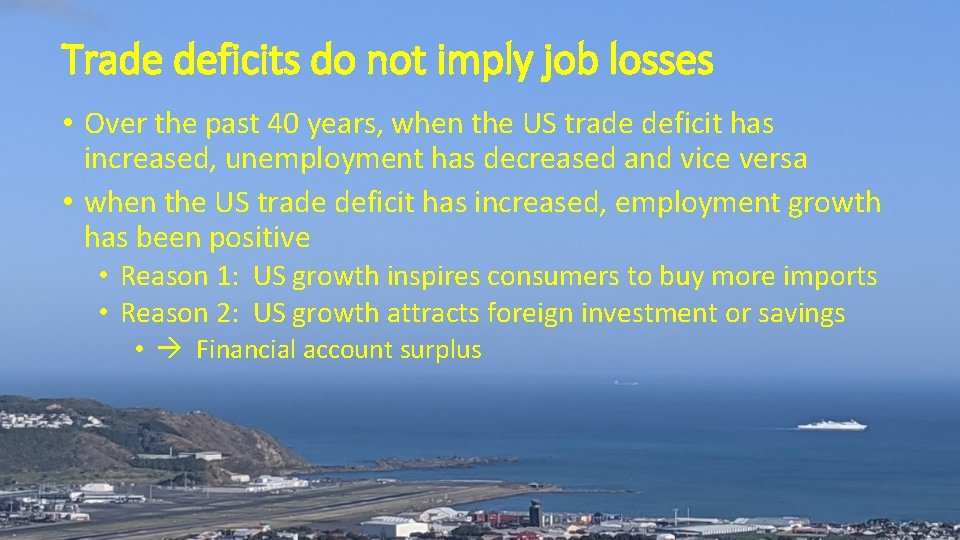 Trade deficits do not imply job losses

• Over the past 40 years, when the US trade deficit has increased, unemployment has decreased and vice versa
• when the US trade deficit has increased, employment growth has been positive
  • Reason 1: US growth inspires consumers to buy more imports
  • Reason 2: US growth attracts foreign investment or savings
    • → Financial account surplus